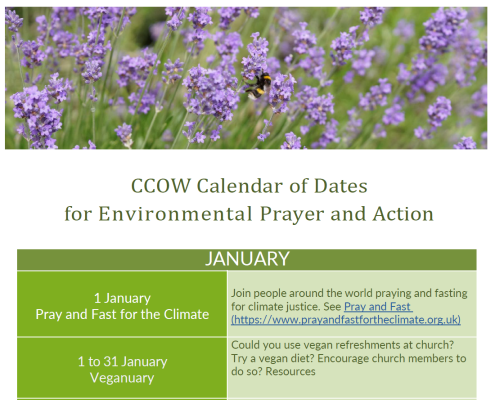 CCOW Calendar of Dates
for Environmental Prayer and Action

| JANUARY | |
|---|---|
| 1 January Pray and Fast for the Climate | Join people around the world praying and fasting for climate justice. See Pray and Fast (https://www.prayandfastfortheclimate.org.uk) |
| 1 to 31 January Veganuary | Could you use vegan refreshments at church? Try a vegan diet? Encourage church members to do so? Resources |